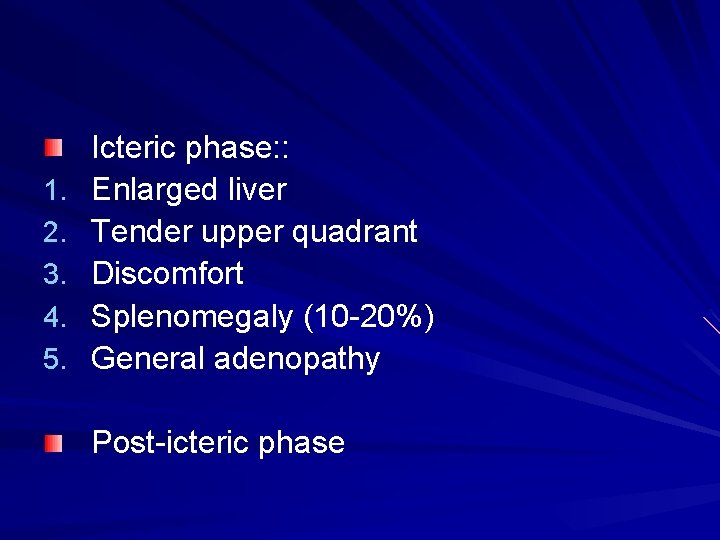 Icteric phase::
1. Enlarged liver
2. Tender upper quadrant
3. Discomfort
4. Splenomegaly (10-20%)
5. General adenopathy

Post-icteric phase